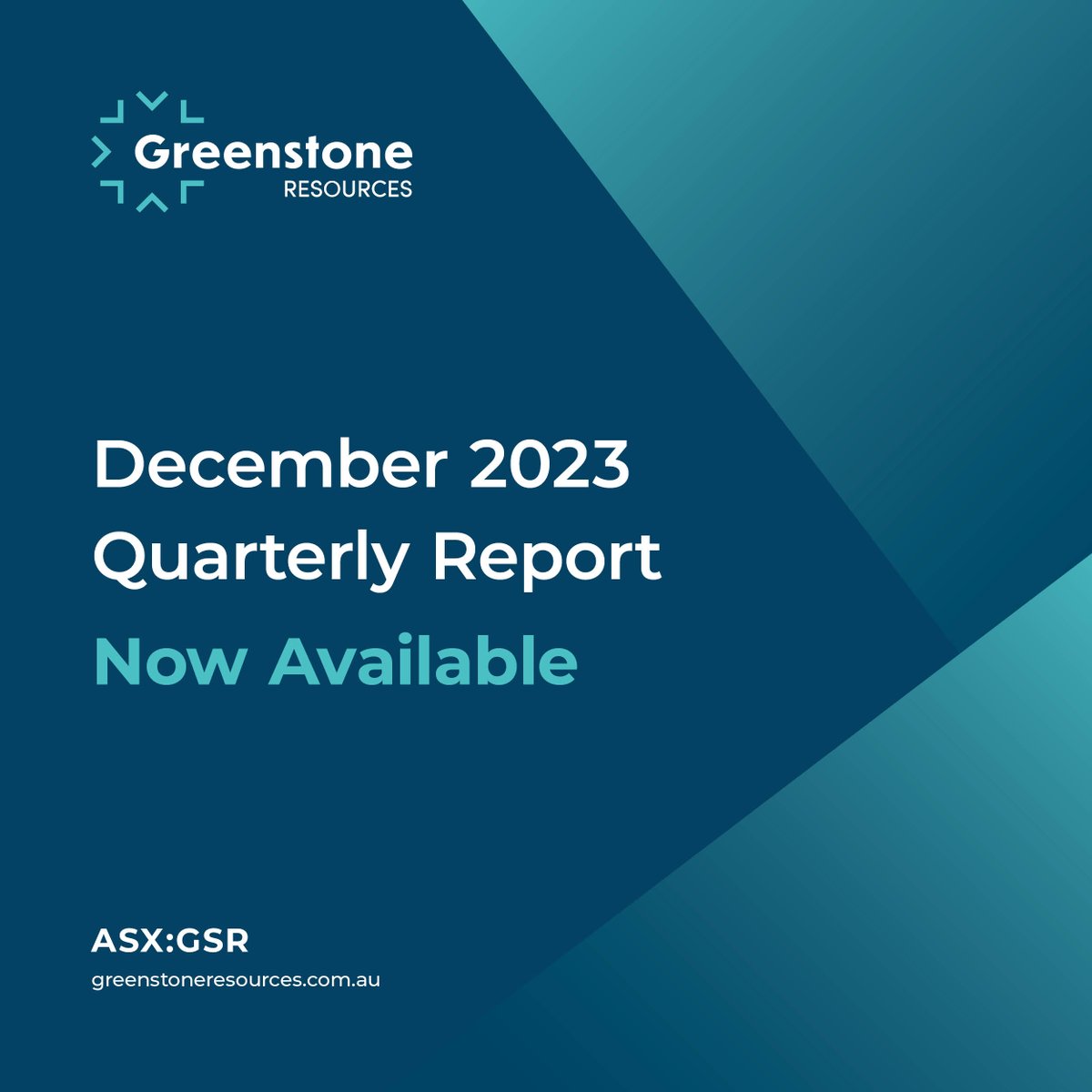 Greenstone
RESOURCES

December 2023
Quarterly Report
Now Available

ASX:GSR
greenstoneresources.com.au